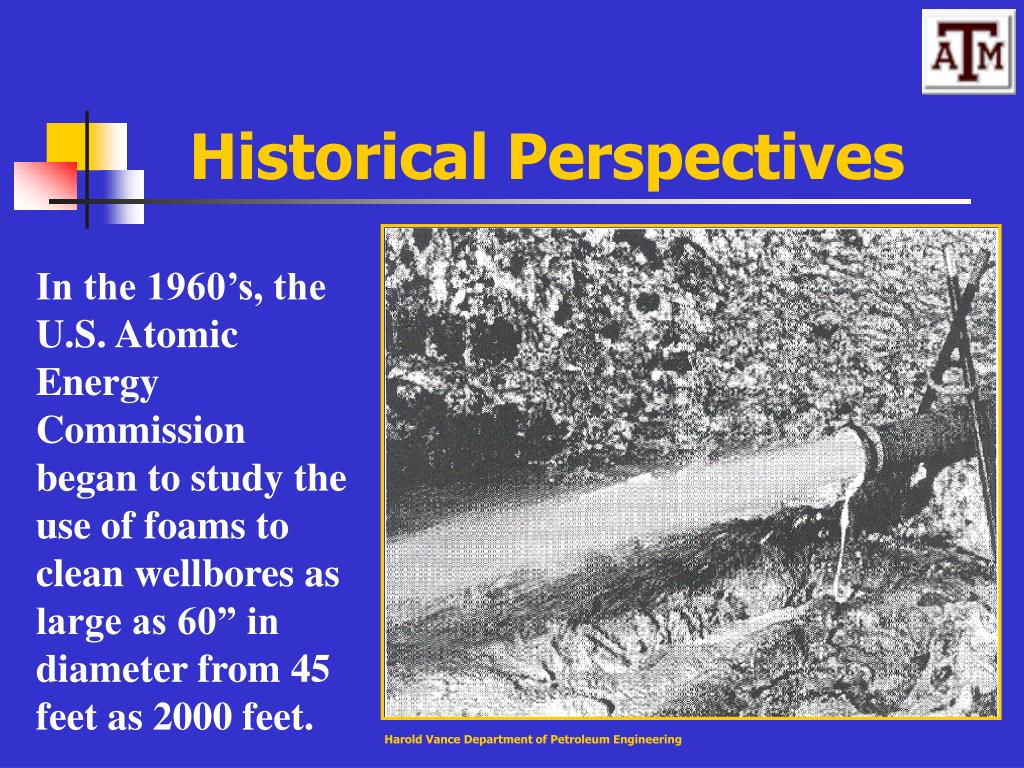 ATM

Historical Perspectives

In the 1960’s, the U.S. Atomic Energy Commission began to study the use of foams to clean wellbores as large as 60” in diameter from 45 feet as 2000 feet.

Harold Vance Department of Petroleum Engineering